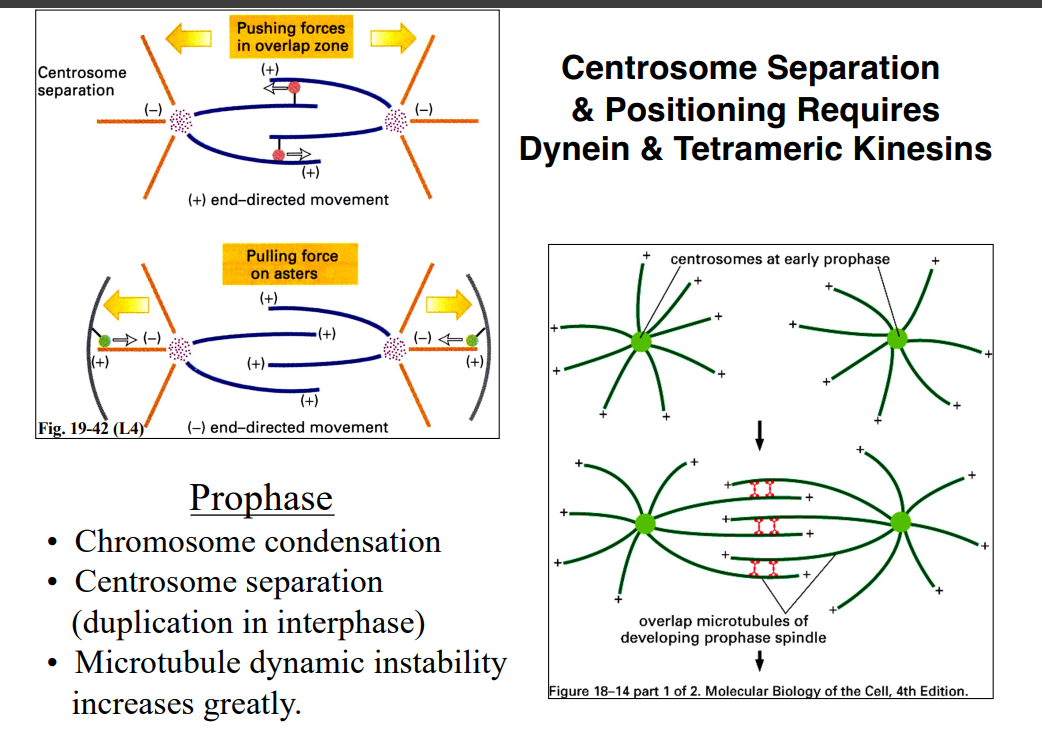 Pushing forces in overlap zone

Centrosome separation

(+)

(–)

(–)

(+)

(+) end–directed movement

Pulling force on asters

(+)

(–)

(+)

(–)

(+)

(+)

(+)

(+)

Fig. 19-42 (L4)

(–) end–directed movement

Centrosome Separation & Positioning Requires Dynein & Tetrameric Kinesins

centrosomes at early prophase

overlap microtubules of developing prophase spindle

Figure 18–14 part 1 of 2. Molecular Biology of the Cell, 4th Edition.

Prophase

• Chromosome condensation

• Centrosome separation (duplication in interphase)

• Microtubule dynamic instability increases greatly.